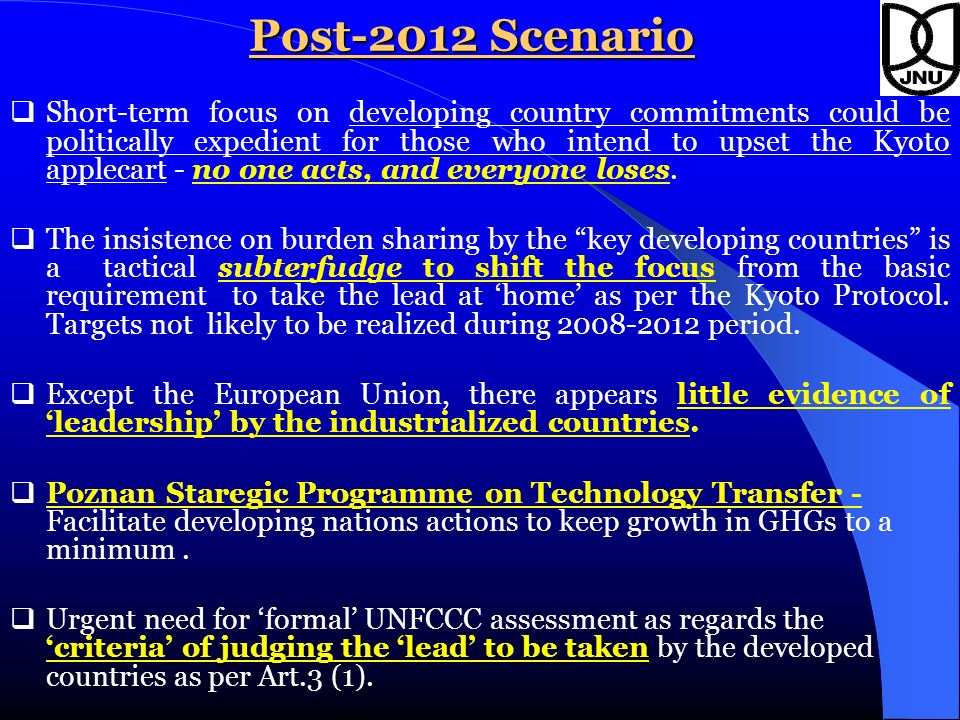 Post-2012 Scenario

JNU

❑ Short-term focus on developing country commitments could be politically expedient for those who intend to upset the Kyoto applecart - no one acts, and everyone loses.

❑ The insistence on burden sharing by the “key developing countries” is a tactical subterfudge to shift the focus from the basic requirement to take the lead at ‘home’ as per the Kyoto Protocol. Targets not likely to be realized during 2008-2012 period.

❑ Except the European Union, there appears little evidence of ‘leadership’ by the industrialized countries.

❑ Poznan Staregic Programme on Technology Transfer - Facilitate developing nations actions to keep growth in GHGs to a minimum .

❑ Urgent need for ‘formal’ UNFCCC assessment as regards the ‘criteria’ of judging the ‘lead’ to be taken by the developed countries as per Art.3 (1).